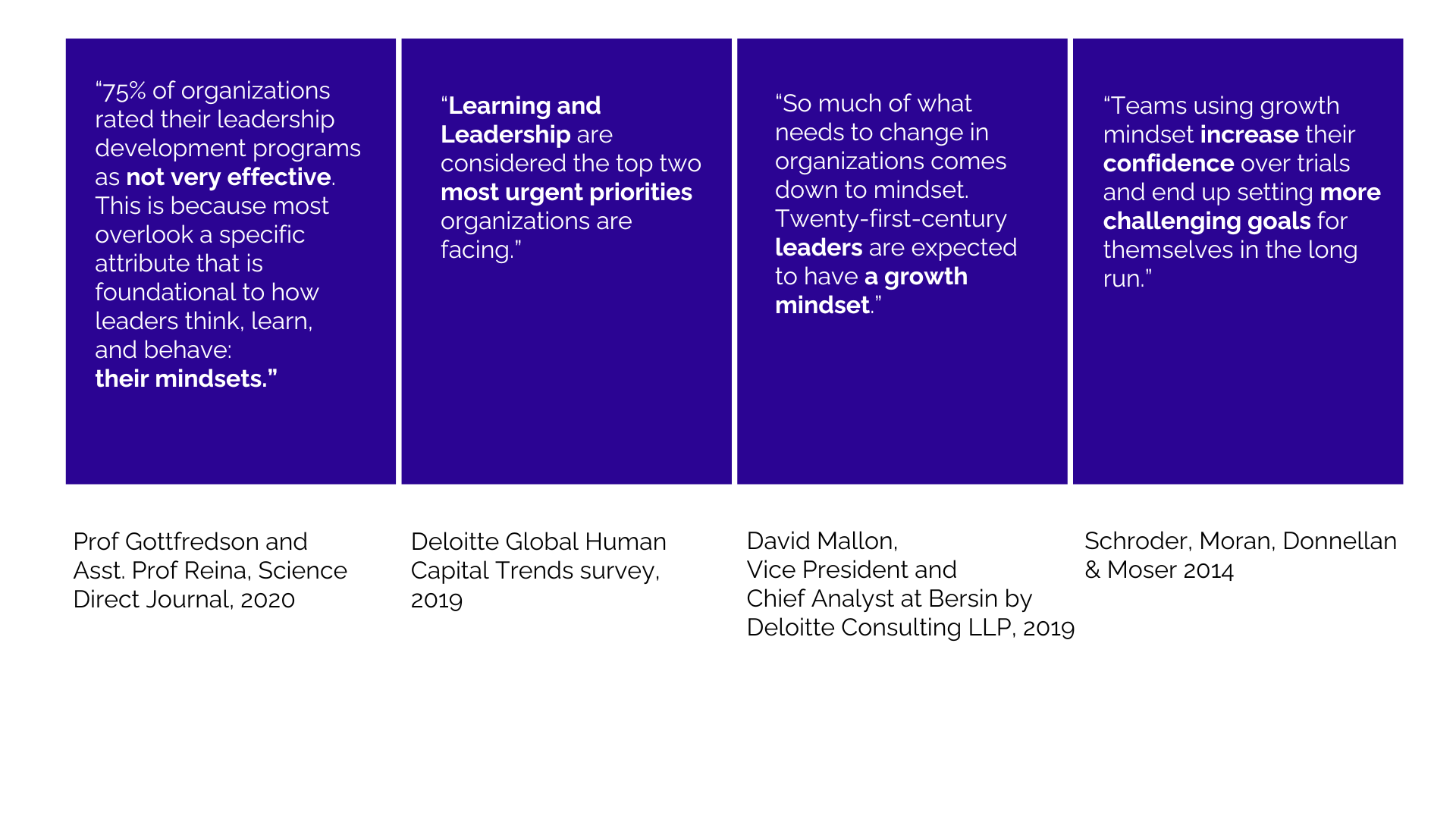 “75% of organizations rated their leadership development programs as not very effective. This is because most overlook a specific attribute that is foundational to how leaders think, learn, and behave: their mindsets.”

Prof Gottfredson and Asst. Prof Reina, Science Direct Journal, 2020

“Learning and Leadership are considered the top two most urgent priorities organizations are facing.”

Deloitte Global Human Capital Trends survey, 2019

“So much of what needs to change in organizations comes down to mindset. Twenty-first-century leaders are expected to have a growth mindset.”

David Mallon, Vice President and Chief Analyst at Bersin by Deloitte Consulting LLP, 2019

“Teams using growth mindset increase their confidence over trials and end up setting more challenging goals for themselves in the long run.”

Schroder, Moran, Donnellan & Moser 2014